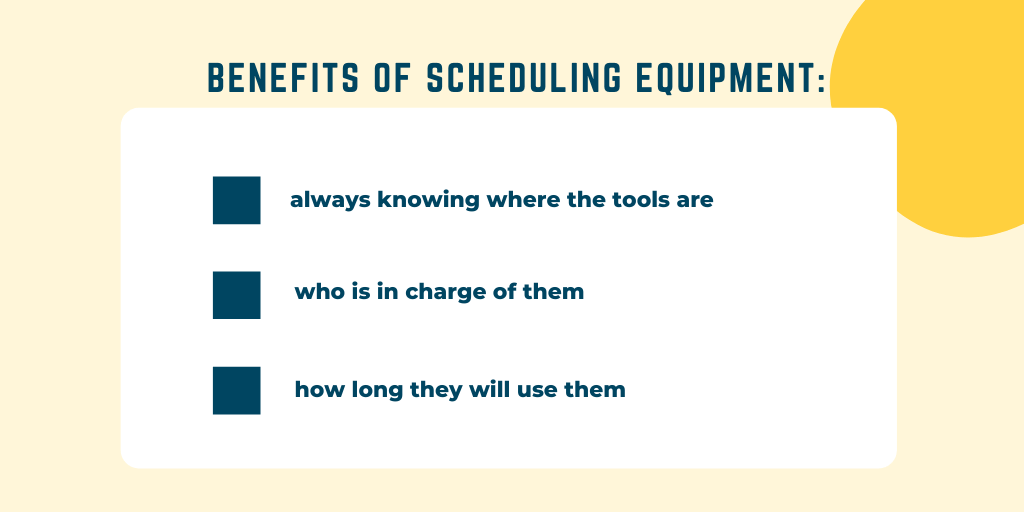 BENEFITS OF SCHEDULING EQUIPMENT:

always knowing where the tools are

who is in charge of them

how long they will use them